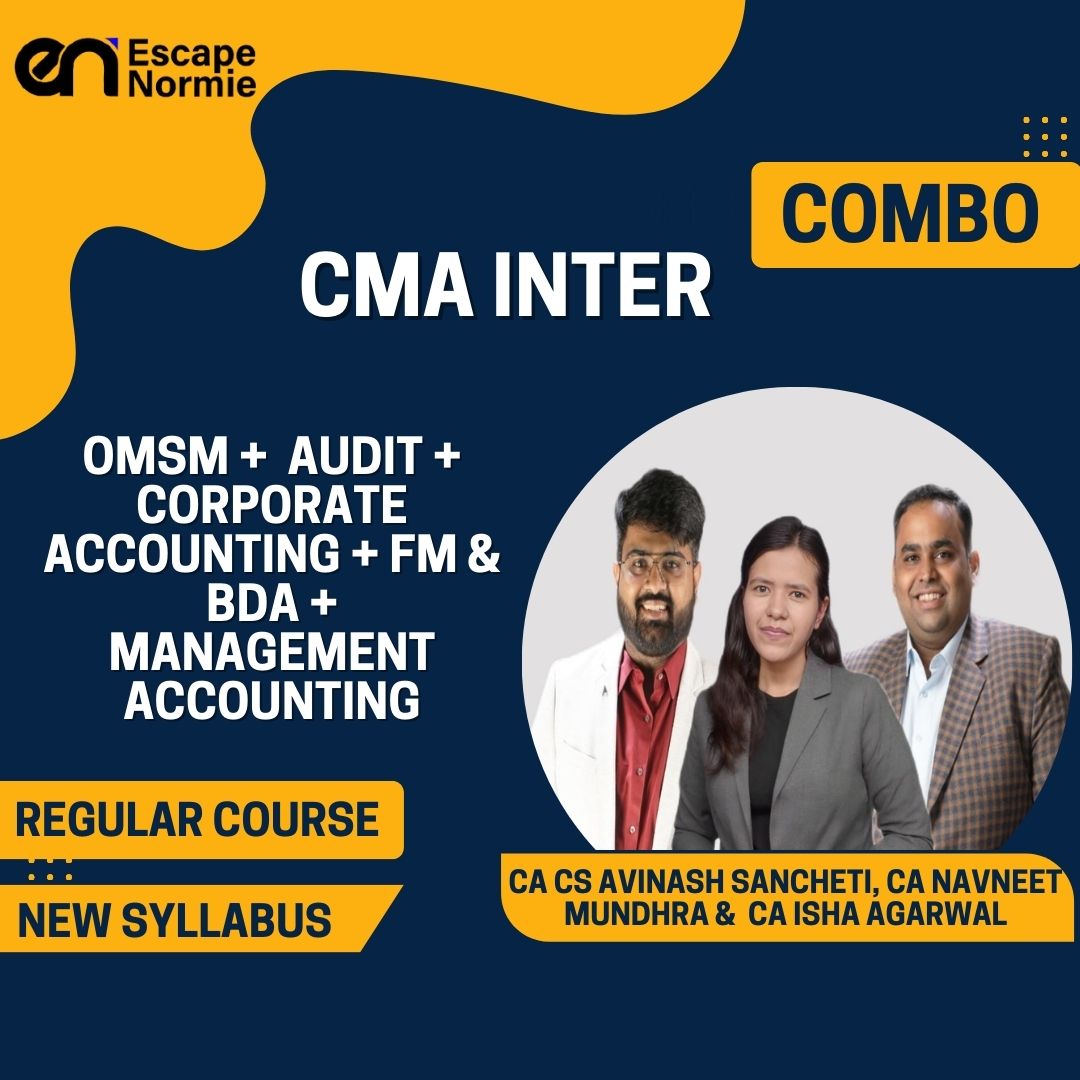 en Escape Normie

COMBO

CMA INTER

OMSM + AUDIT + CORPORATE ACCOUNTING + FM & BDA + MANAGEMENT ACCOUNTING

REGULAR COURSE

NEW SYLLABUS

CA CS AVINASH SANCHETI, CA NAVNEET MUNDHRA & CA ISHA AGARWAL